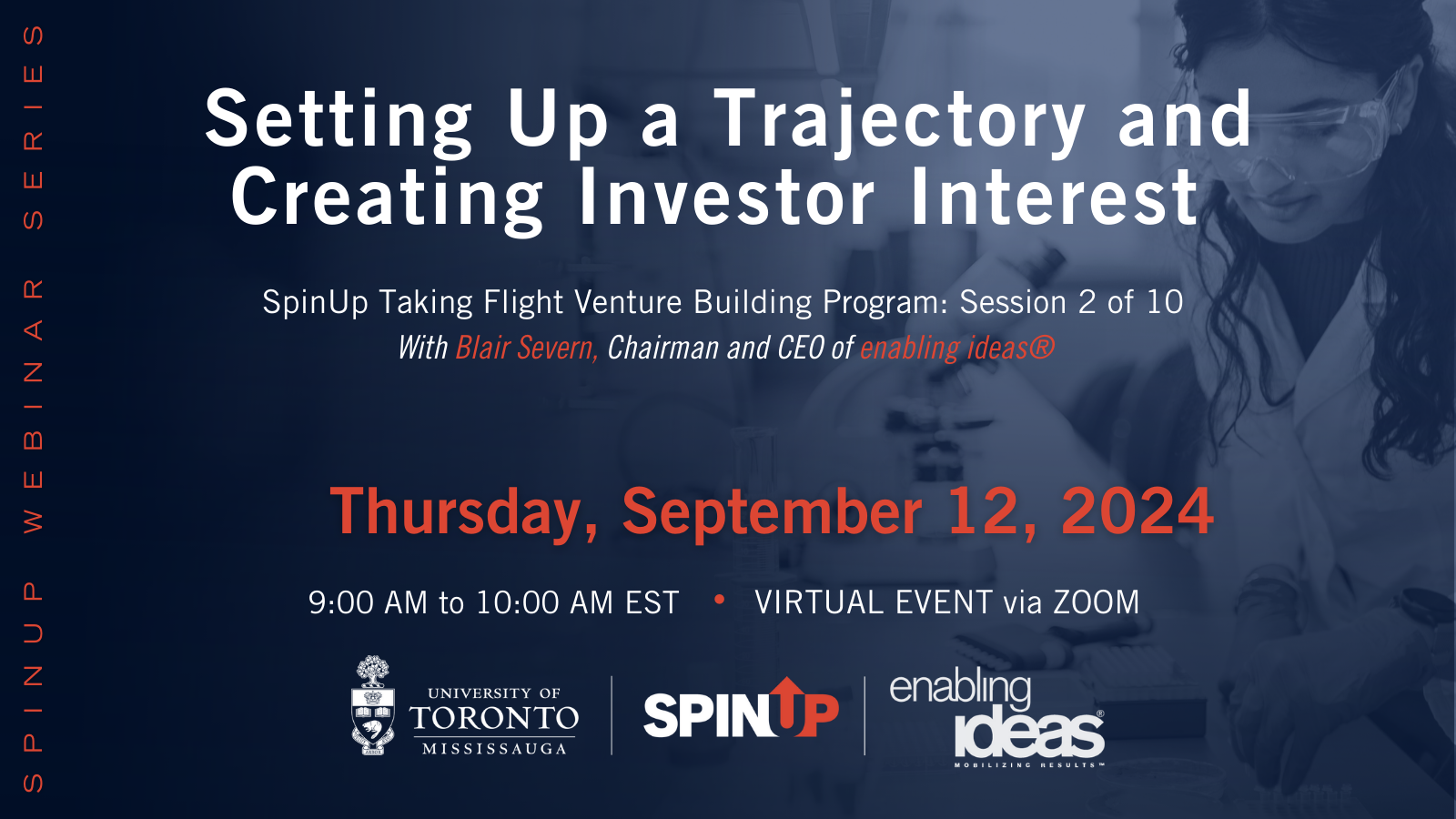 SPINUP WEBINAR SERIES

Setting Up a Trajectory and Creating Investor Interest

SpinUp Taking Flight Venture Building Program: Session 2 of 10
With Blair Severn, Chairman and CEO of enabling ideas®

Thursday, September 12, 2024

9:00 AM to 10:00 AM EST • VIRTUAL EVENT via ZOOM

UNIVERSITY OF TORONTO MISSISSAUGA

SPINUP

enabling ideas®
MOBILIZING RESULTS™